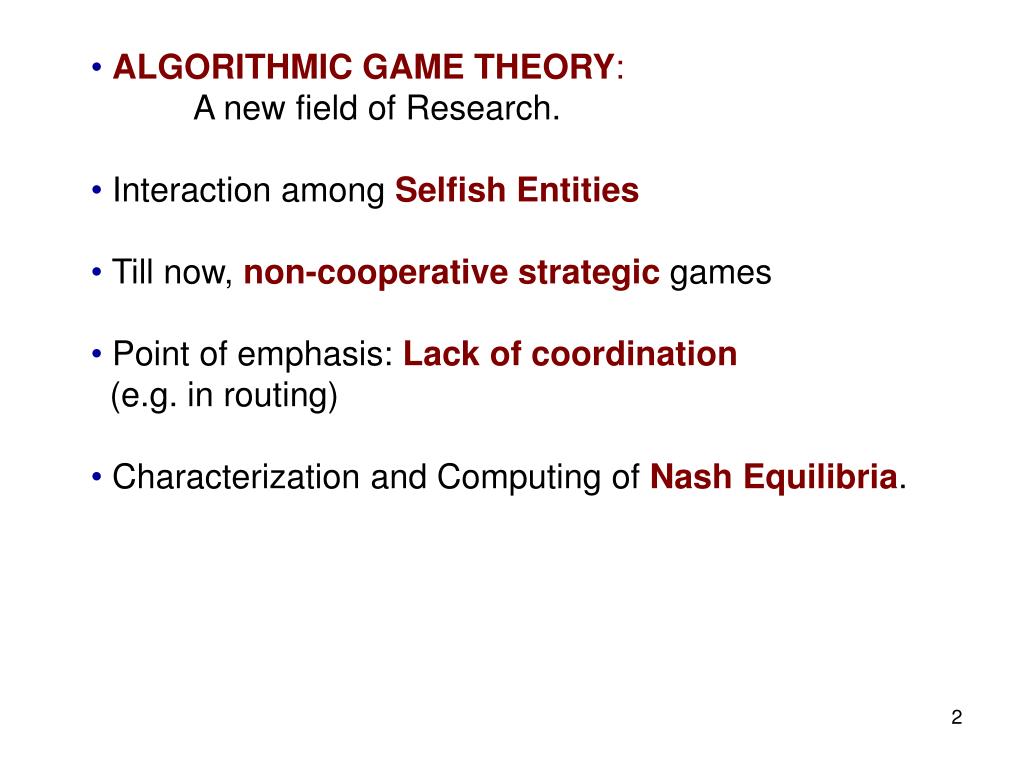 • ALGORITHMIC GAME THEORY:
A new field of Research.

• Interaction among Selfish Entities

• Till now, non-cooperative strategic games

• Point of emphasis: Lack of coordination
(e.g. in routing)

• Characterization and Computing of Nash Equilibria.

2